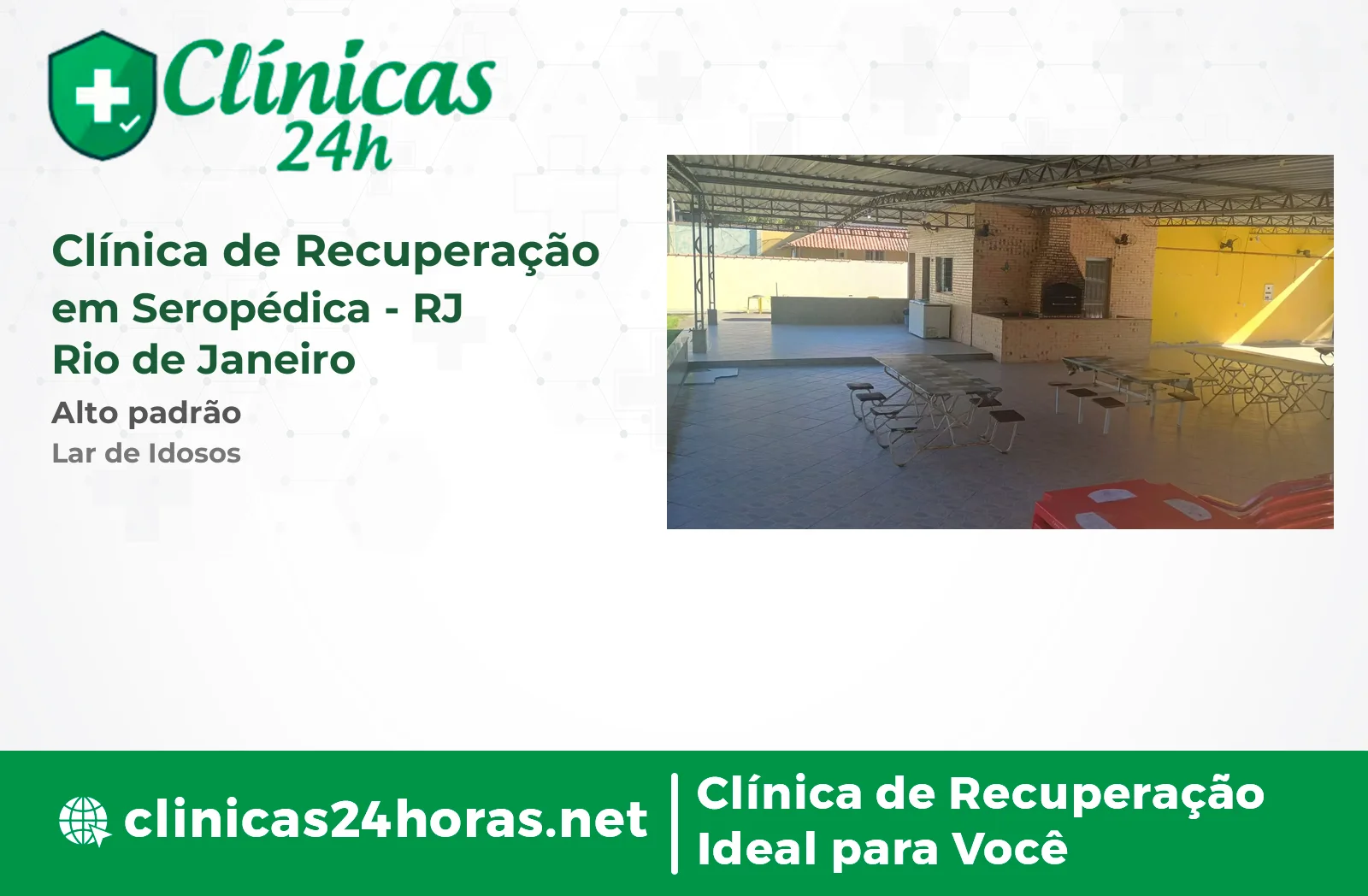 Clínicas 24h

Clínica de Recuperação em Seropédica - RJ Rio de Janeiro

Alto padrão

Lar de Idosos

clinicas24horas.net

Clínica de Recuperação Ideal para Você